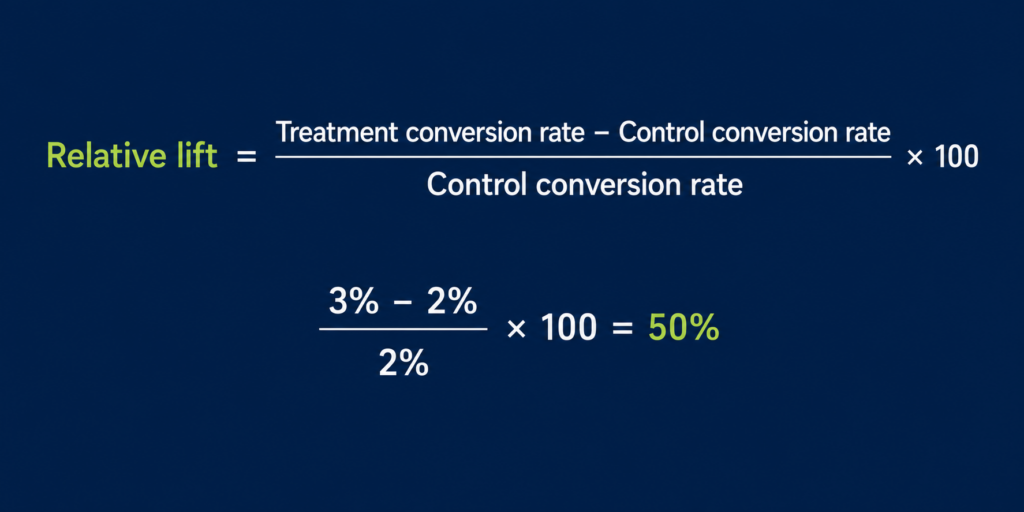 $\text{Relative lift} = \frac{\text{Treatment conversion rate} - \text{Control conversion rate}}{\text{Control conversion rate}} \times 100$

$\frac{3\% - 2\%}{2\%} \times 100 = 50\%$